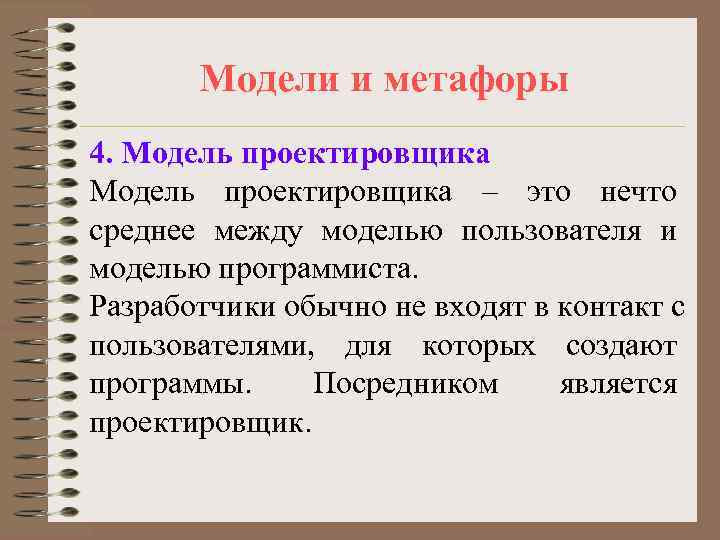 Модели и метафоры

4. Модель проектировщика

Модель проектировщика – это нечто среднее между моделью пользователя и моделью программиста.

Разработчики обычно не входят в контакт с пользователями, для которых создают программы. Посредником является проектировщик.